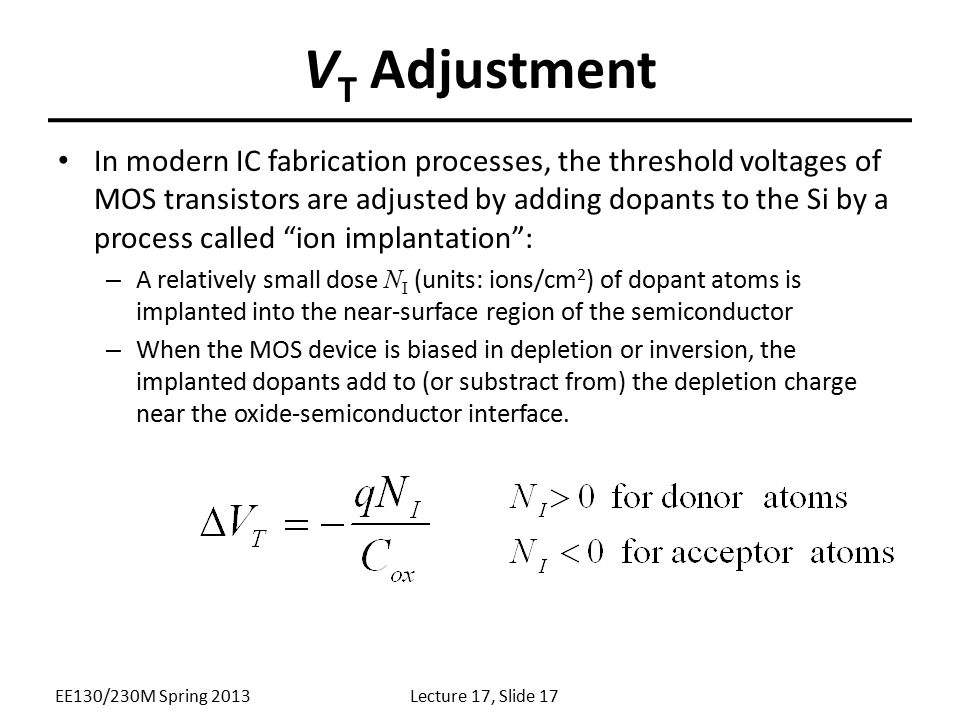 $V_T$ Adjustment

• In modern IC fabrication processes, the threshold voltages of MOS transistors are adjusted by adding dopants to the Si by a process called “ion implantation”:

– A relatively small dose $N_I$ (units: ions/cm$^2$) of dopant atoms is implanted into the near-surface region of the semiconductor

– When the MOS device is biased in depletion or inversion, the implanted dopants add to (or substract from) the depletion charge near the oxide-semiconductor interface.

$\Delta V_T = -\frac{qN_I}{C_{ox}}$

$N_I > 0$ for donor atoms
$N_I < 0$ for acceptor atoms

EE130/230M Spring 2013

Lecture 17, Slide 17